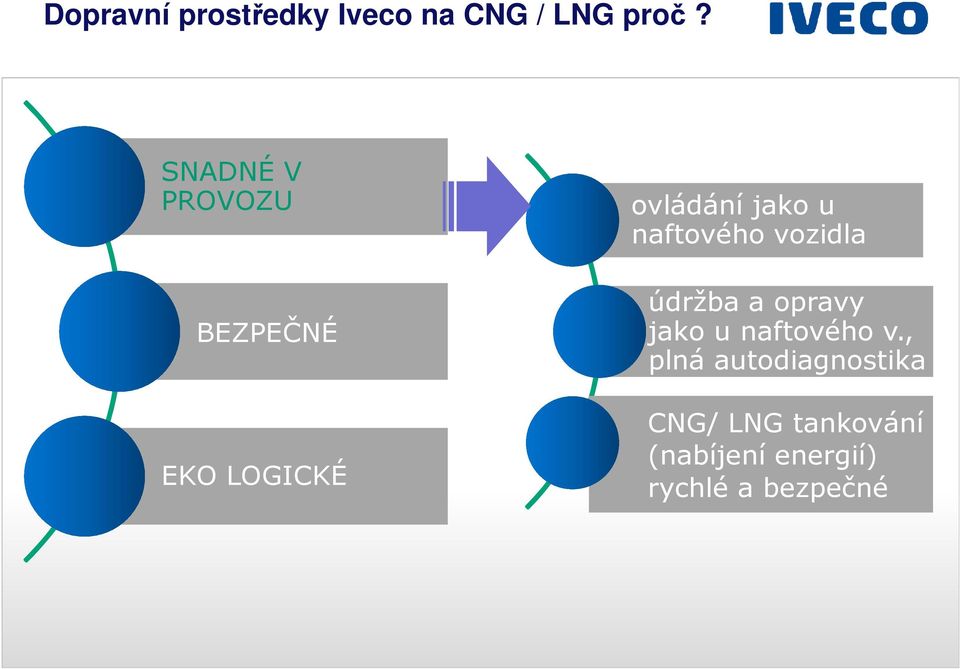 Dopravní prostředky Iveco na CNG / LNG proč ?

IVECO

SNADNÉ V PROVOZU

BEZPEČNÉ

EKO LOGICKÉ

ovládání jako u naftového vozidla

údržba a opravy jako u naftového v., plná autodiagnostika

CNG/ LNG tankování (nabíjení energií) rychlé a bezpečné